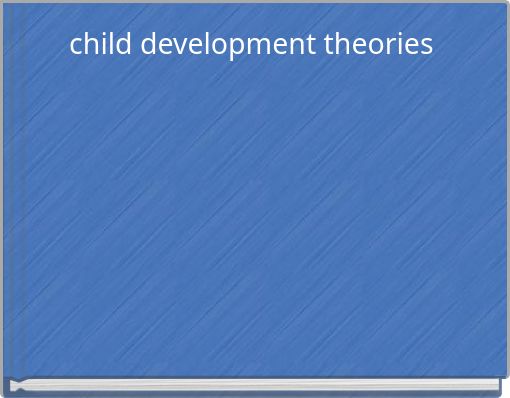 child development theories